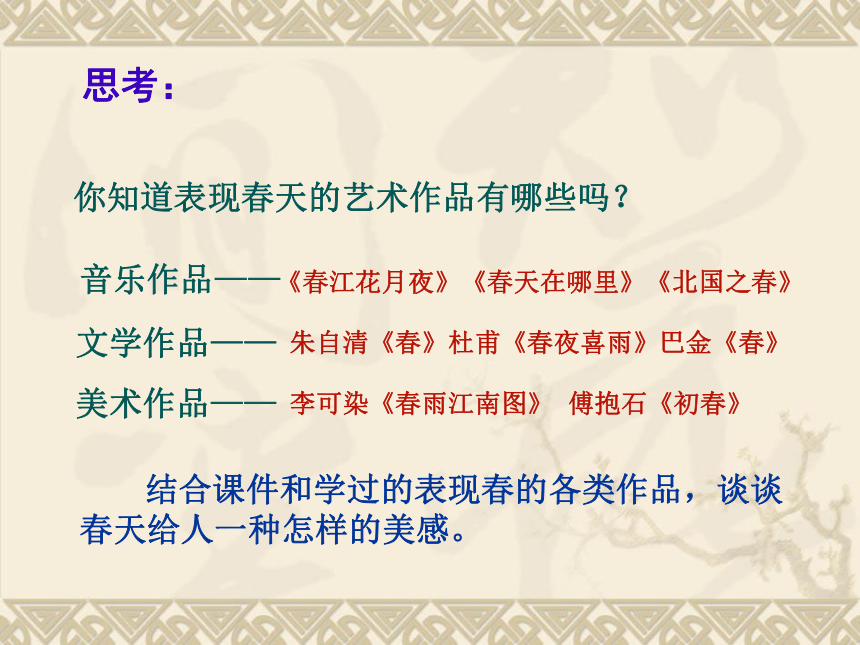 思考：

你知道表现春天的艺术作品有哪些吗？

音乐作品——《春江花月夜》《春天在哪里》《北国之春》

文学作品—— 朱自清《春》杜甫《春夜喜雨》巴金《春》

美术作品—— 李可染《春雨江南图》 傅抱石《初春》

结合课件和学过的表现春的各类作品，谈谈春天给人一种怎样的美感。